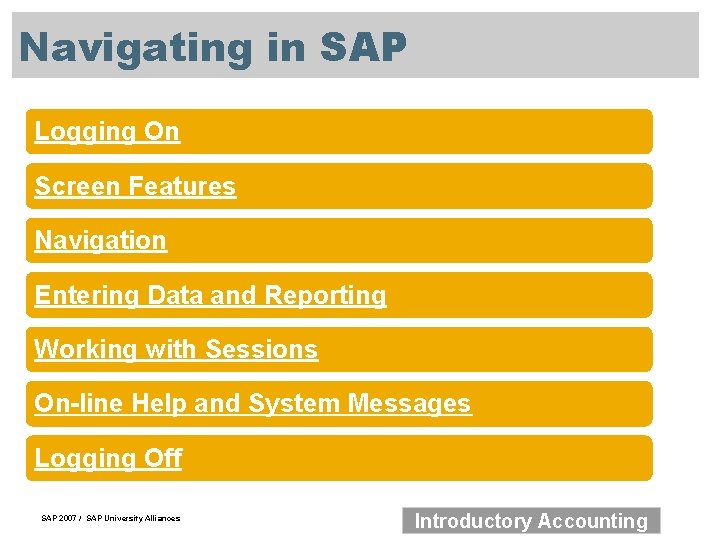 Navigating in SAP

Logging On

Screen Features

Navigation

Entering Data and Reporting

Working with Sessions

On-line Help and System Messages

Logging Off

SAP 2007 / SAP University Alliances

Introductory Accounting